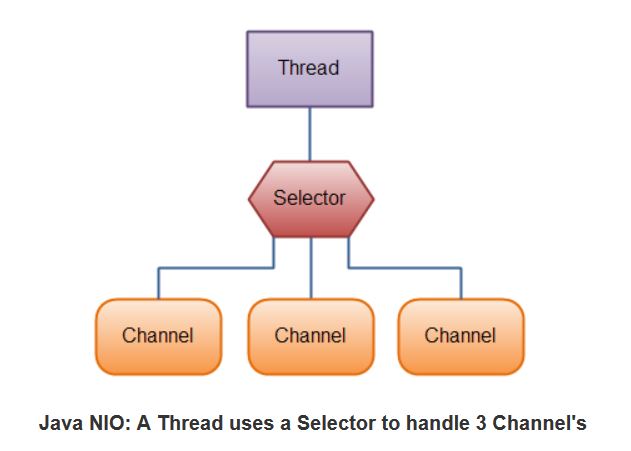 Thread

Selector

Channel

Channel

Channel

Java NIO: A Thread uses a Selector to handle 3 Channel's